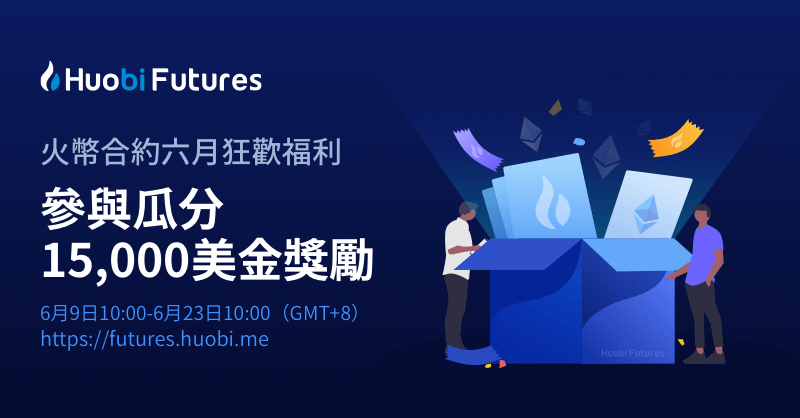 Huobi Futures

火幣合約六月狂歡福利

參與瓜分
15,000美金獎勵

6月9日10:00-6月23日10:00（GMT+8）
https://futures.huobi.me

Huobi Futures